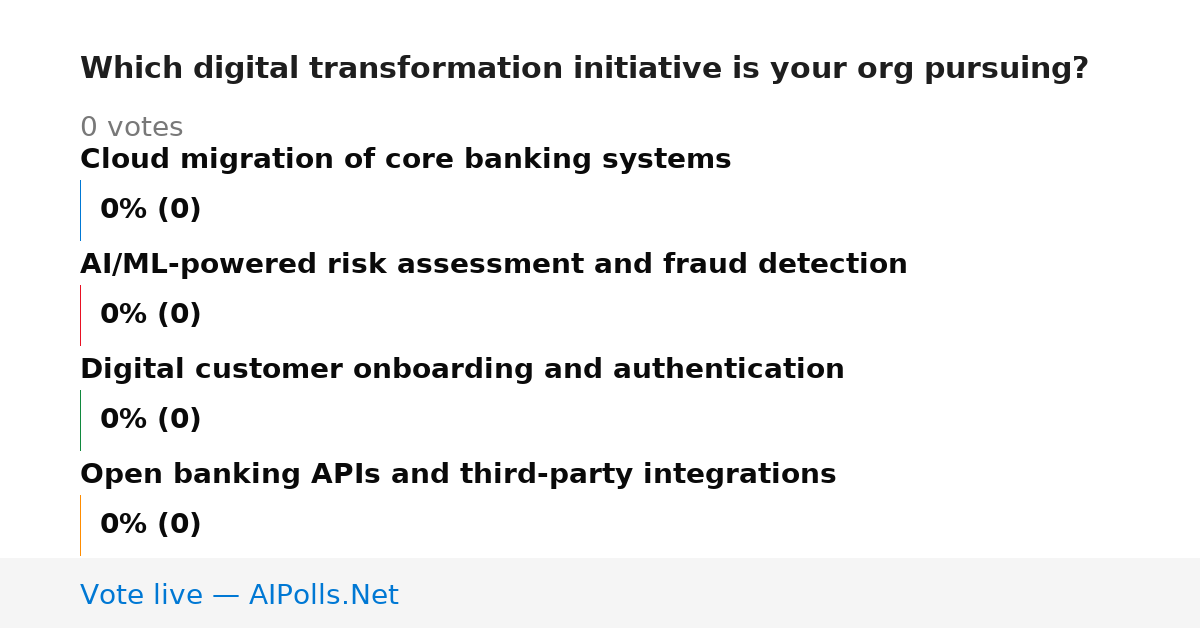 Which digital transformation initiative is your org pursuing?

0 votes

Cloud migration of core banking systems

0% (0)

AI/ML-powered risk assessment and fraud detection

0% (0)

Digital customer onboarding and authentication

0% (0)

Open banking APIs and third-party integrations

0% (0)

Vote live — AIPolls.Net